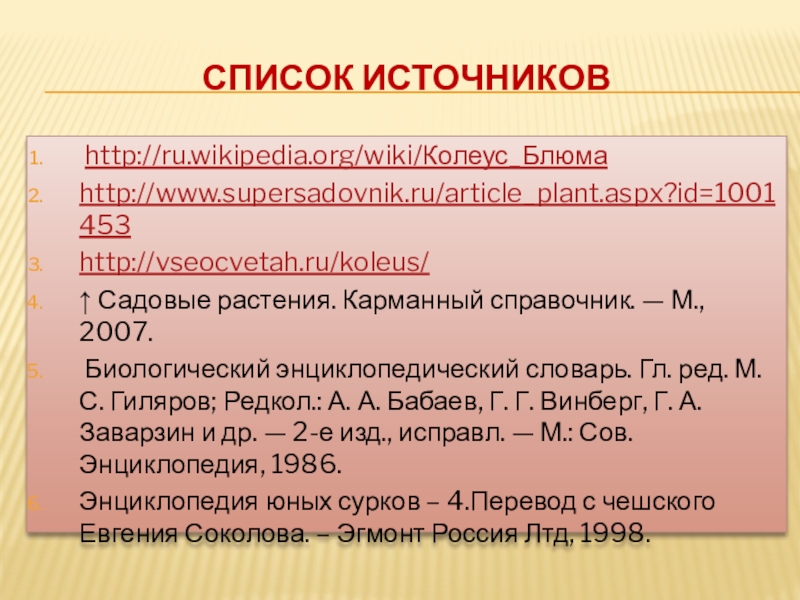 СПИСОК ИСТОЧНИКОВ

1. http://ru.wikipedia.org/wiki/Колеус_Блюма
2. http://www.supersadovnik.ru/article_plant.aspx?id=1001453
3. http://vseocvetah.ru/koleus/
4. ↑ Садовые растения. Карманный справочник. — М., 2007.
5. Биологический энциклопедический словарь. Гл. ред. М. С. Гиляров; Редкол.: А. А. Бабаев, Г. Г. Винберг, Г. А. Заварзин и др. — 2-е изд., исправл. — М.: Сов. Энциклопедия, 1986.
6. Энциклопедия юных сурков – 4.Перевод с чешского Евгения Соколова. – Эгмонт Россия Лтд, 1998.